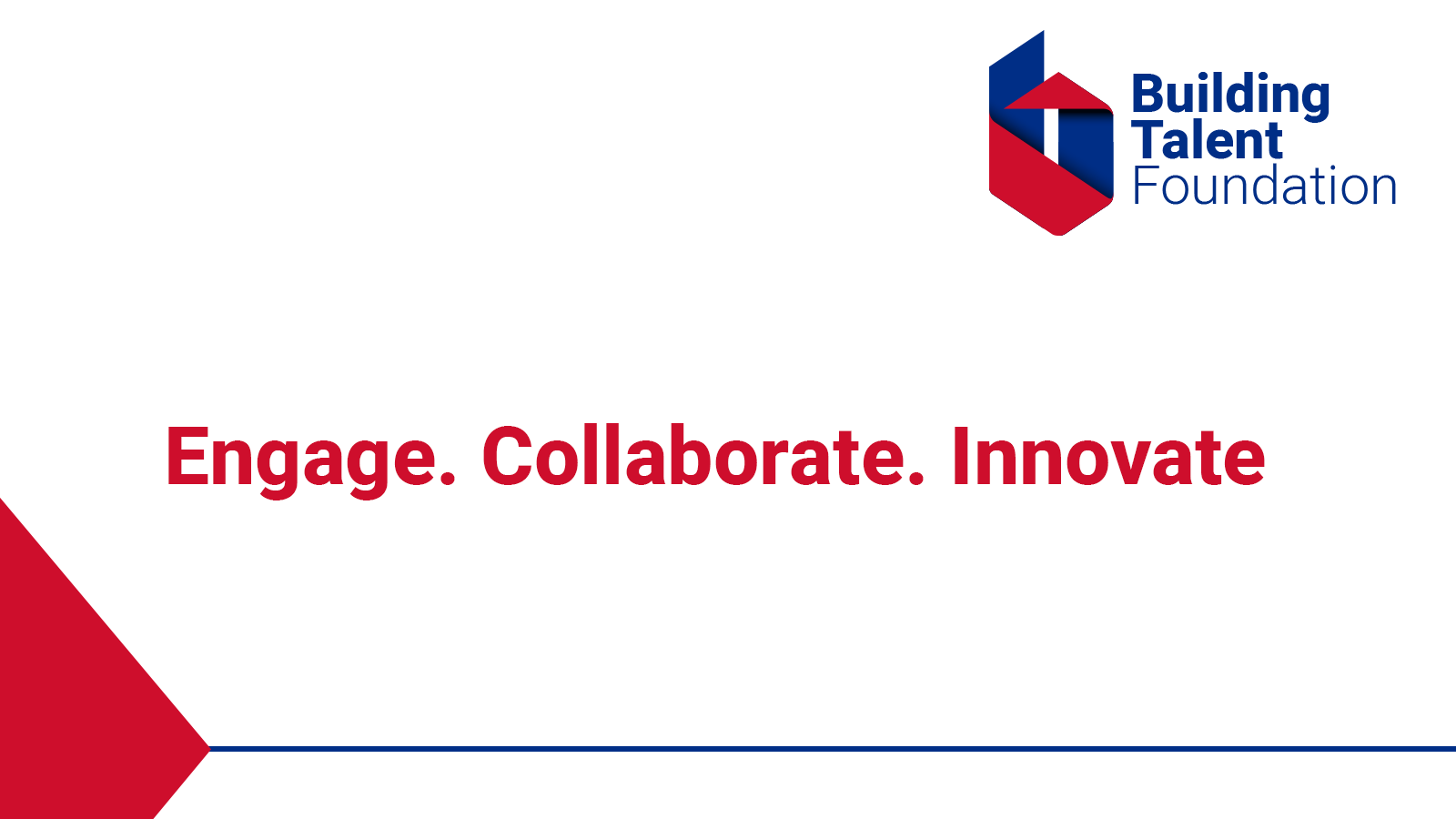 Building
Talent
Foundation

Engage. Collaborate. Innovate